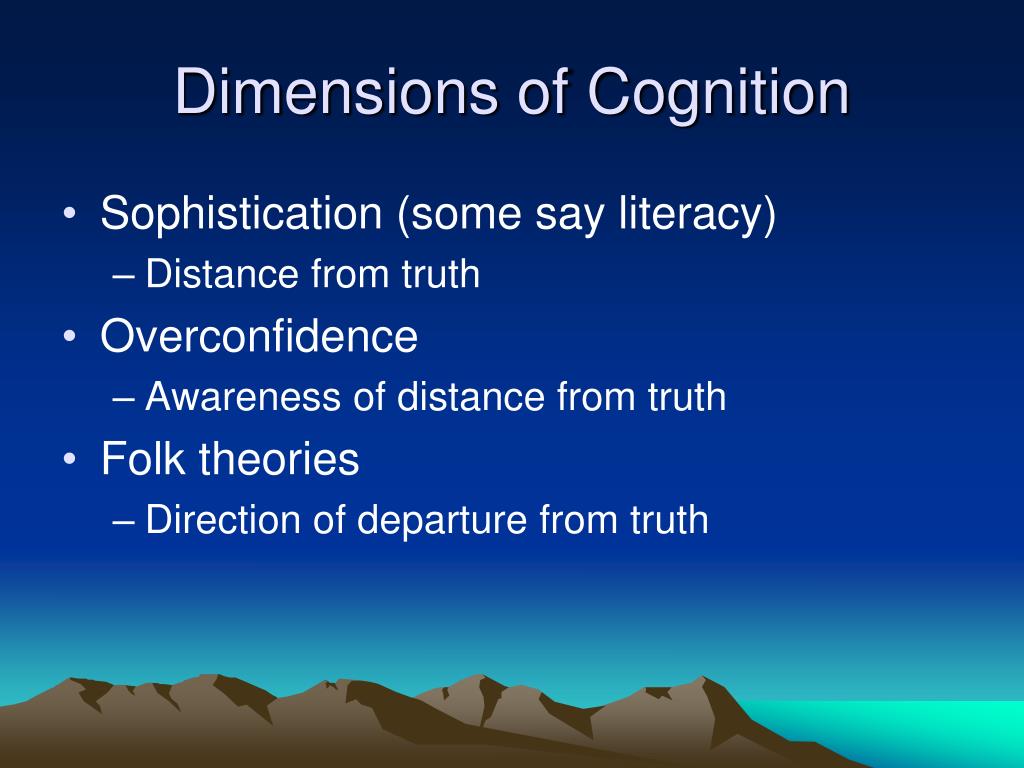 Dimensions of Cognition

• Sophistication (some say literacy)
– Distance from truth
• Overconfidence
– Awareness of distance from truth
• Folk theories
– Direction of departure from truth